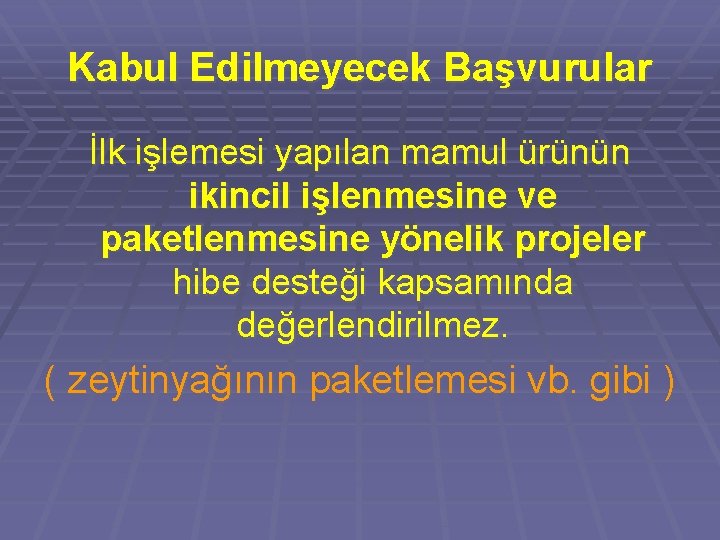 Kabul Edilmeyecek Başvurular

İlk işlemesi yapılan mamul ürünün ikincil işlenmesine ve paketlenmesine yönelik projeler hibe desteği kapsamında değerlendirilmez.

( zeytinyağının paketlemesi vb. gibi )